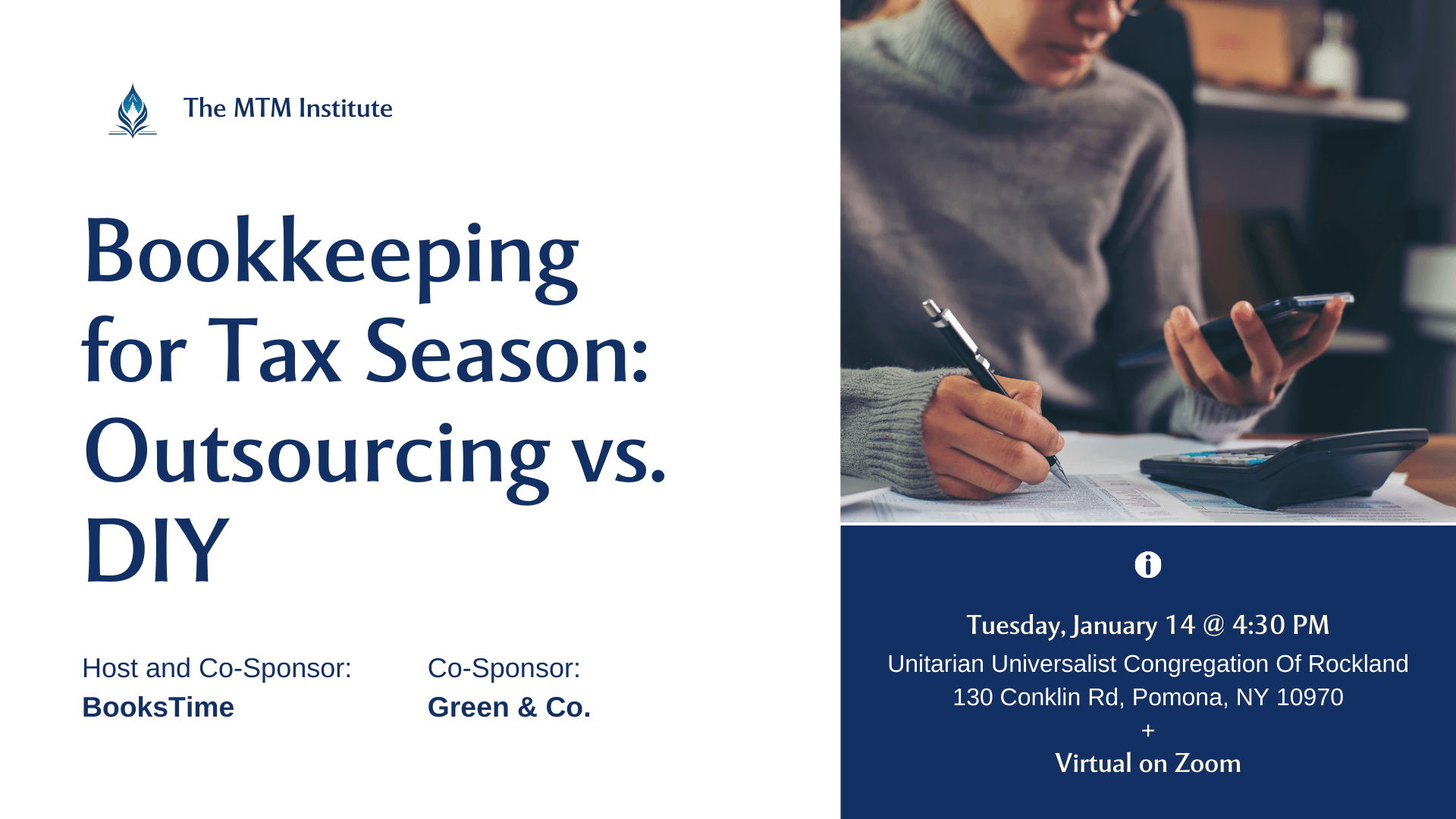 The MTM Institute

Bookkeeping for Tax Season: Outsourcing vs. DIY

Host and Co-Sponsor:
BooksTime

Co-Sponsor:
Green & Co.

Tuesday, January 14 @ 4:30 PM
Unitarian Universalist Congregation Of Rockland
130 Conklin Rd, Pomona, NY 10970
+
Virtual on Zoom